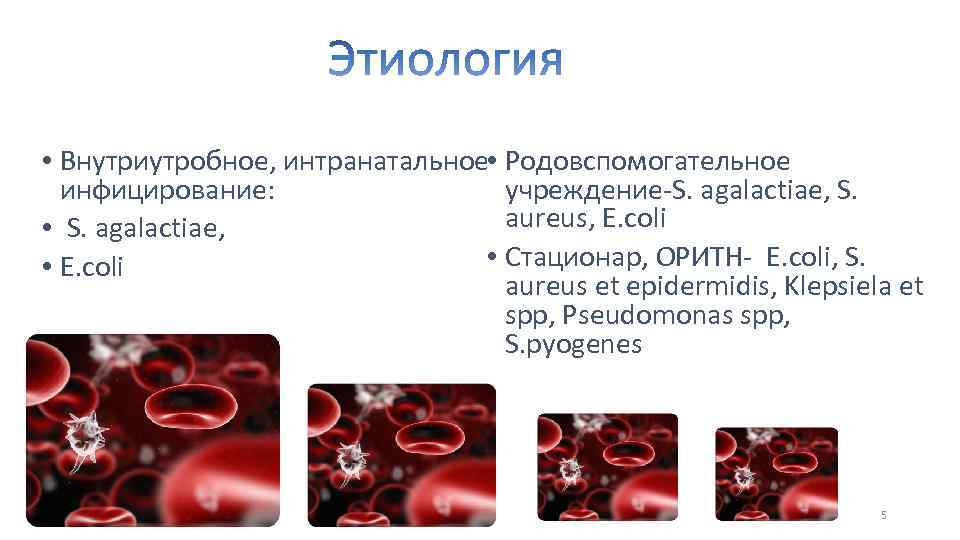 Этиология

• Внутриутробное, интранатальное инфицирование:
• S. agalactiae,
• E.coli

• Родовспомогательное учреждение-S. agalactiae, S. aureus, E.coli
• Стационар, ОРИТН- E.coli, S. aureus et epidermidis, Klepsiela et spp, Pseudomonas spp, S.pyogenes

5